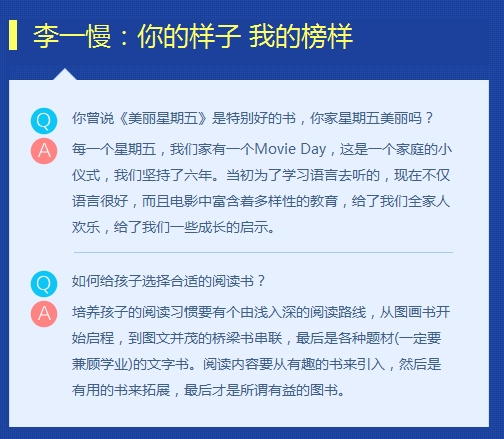 李一慢：你的样子 我的榜样

Q 你曾说《美丽星期五》是特别好的书，你家星期五美丽吗？

A 每一个星期五，我们家有一个Movie Day，这是一个家庭的小仪式，我们坚持了六年。当初为了学习语言去听的，现在不仅语言很好，而且电影中富含着多样性的教育，给了我们全家人欢乐，给了我们一些成长的启示。

Q 如何给孩子选择合适的阅读书？

A 培养孩子的阅读习惯要有个由浅入深的阅读路线，从图画书开始启程，到图文并茂的桥梁书串联，最后是各种题材(一定要兼顾学业)的文字书。阅读内容要从有趣的书来引入，然后是有用的书来拓展，最后才是所谓有益的图书。